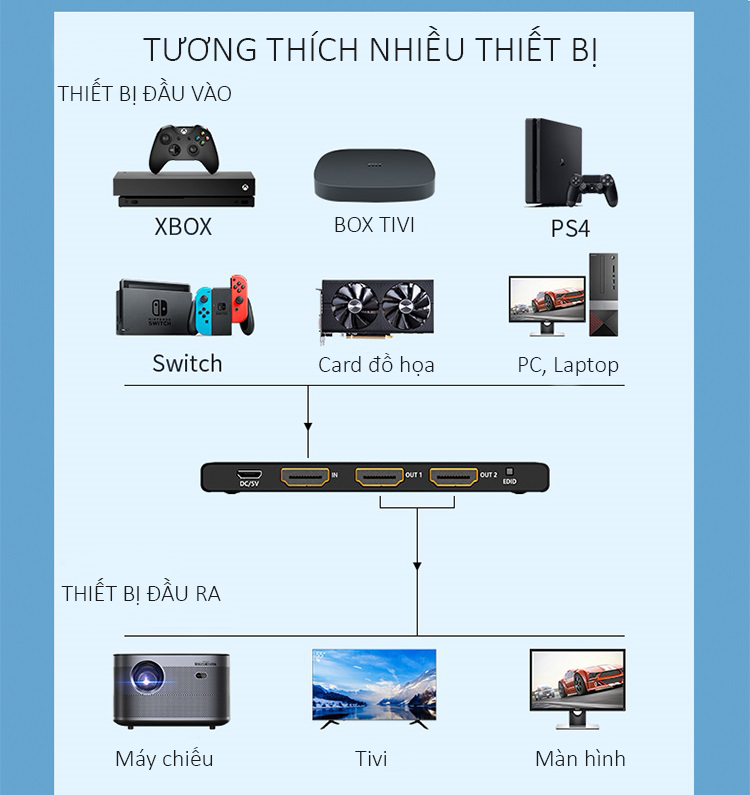 TƯƠNG THÍCH NHIỀU THIẾT BỊ

THIẾT BỊ ĐẦU VÀO

XBOX

BOX TIVI

PS4

NINTENDO SWITCH

Switch

Card đồ họa

PC, Laptop

DC/5V

IN

OUT 1

OUT 2

EDID

THIẾT BỊ ĐẦU RA

Máy chiếu

Tivi

Màn hình